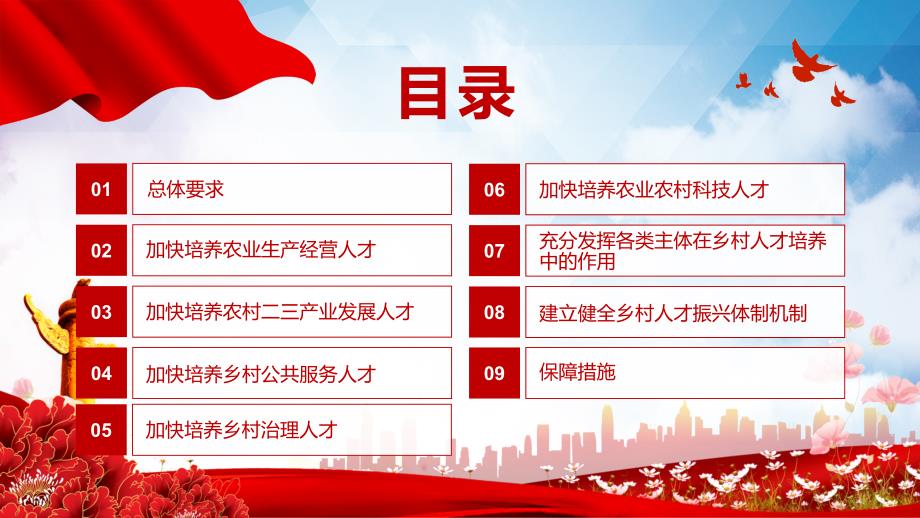 目录

01 总体要求

02 加快培养农业生产经营人才

03 加快培养农村二三产业发展人才

04 加快培养乡村公共服务人才

05 加快培养乡村治理人才

06 加快培养农业农村科技人才

07 充分发挥各类主体在乡村人才培养中的作用

08 建立健全乡村人才振兴体制机制

09 保障措施